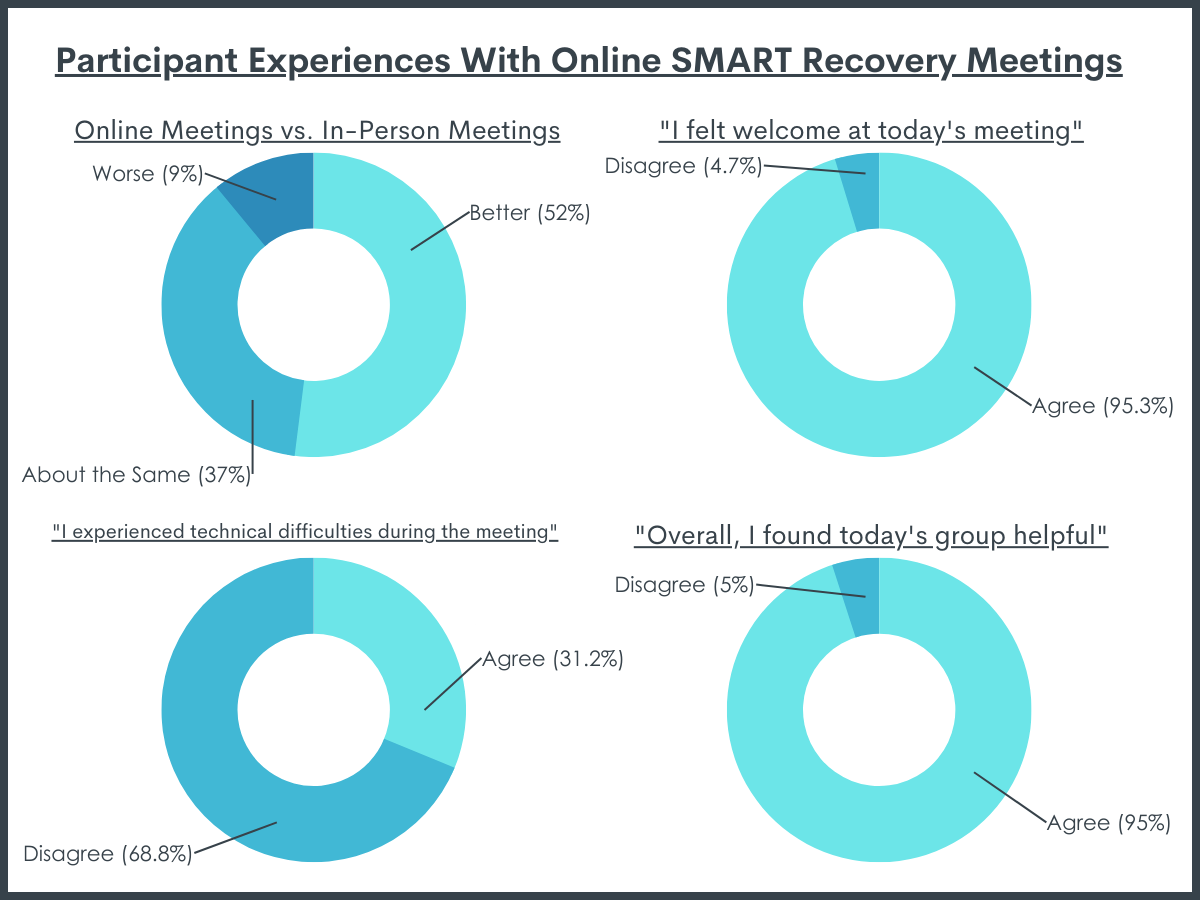 Participant Experiences With Online SMART Recovery Meetings

Online Meetings vs. In-Person Meetings

Worse (9%)
Better (52%)
About the Same (37%)

"I felt welcome at today's meeting"

Disagree (4.7%)
Agree (95.3%)

"I experienced technical difficulties during the meeting"

Agree (31.2%)
Disagree (68.8%)

"Overall, I found today's group helpful"

Disagree (5%)
Agree (95%)